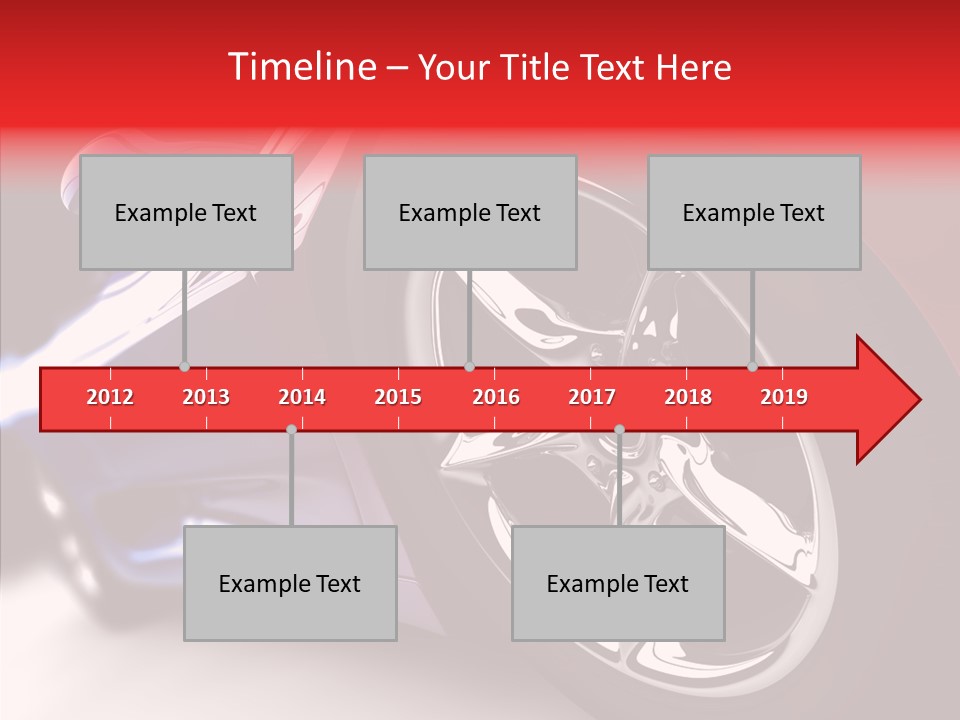 Timeline – Your Title Text Here

Example Text

Example Text

Example Text

2012 2013 2014 2015 2016 2017 2018 2019

Example Text

Example Text